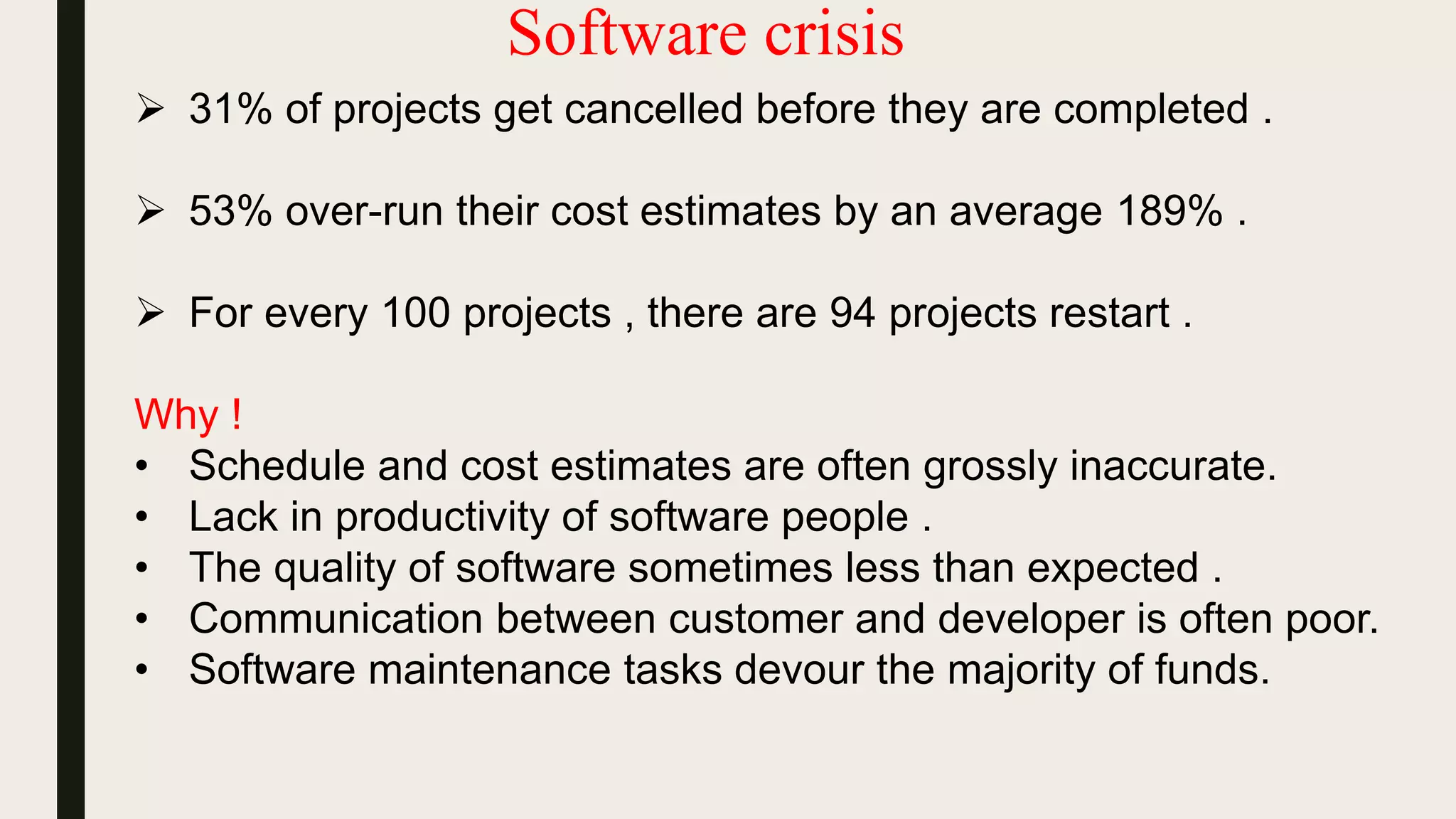 Software crisis

➢ 31% of projects get cancelled before they are completed .

➢ 53% over-run their cost estimates by an average 189% .

➢ For every 100 projects , there are 94 projects restart .

Why !

• Schedule and cost estimates are often grossly inaccurate.
• Lack in productivity of software people .
• The quality of software sometimes less than expected .
• Communication between customer and developer is often poor.
• Software maintenance tasks devour the majority of funds.